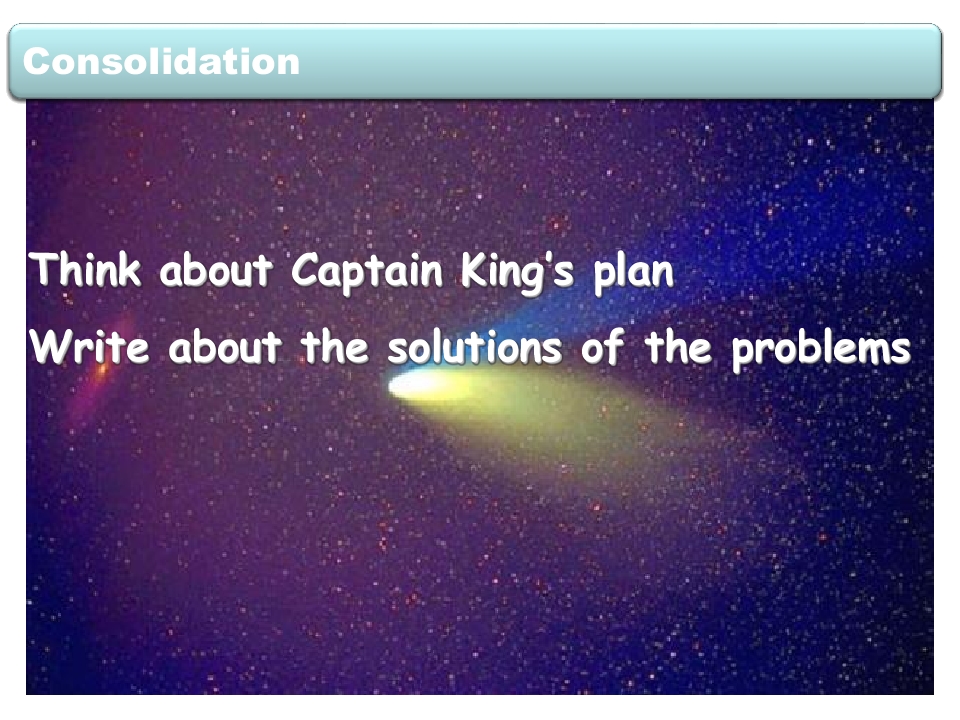 Consolidation

Think about Captain King's plan

Write about the solutions of the problems